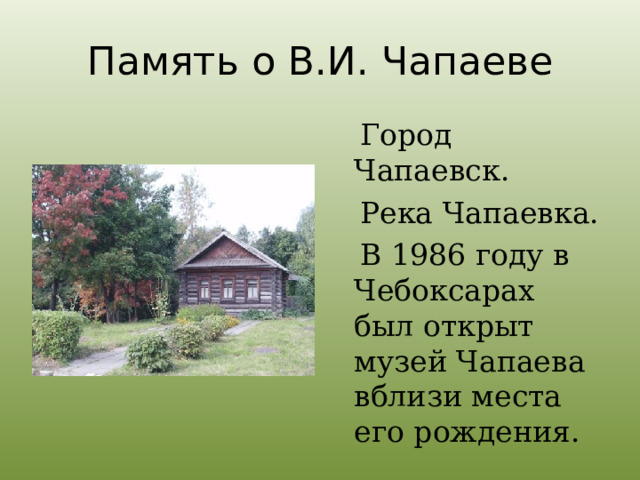 Память о В.И. Чапаеве

Город Чапаевск.

Река Чапаевка.

В 1986 году в Чебоксарах был открыт музей Чапаева вблизи места его рождения.